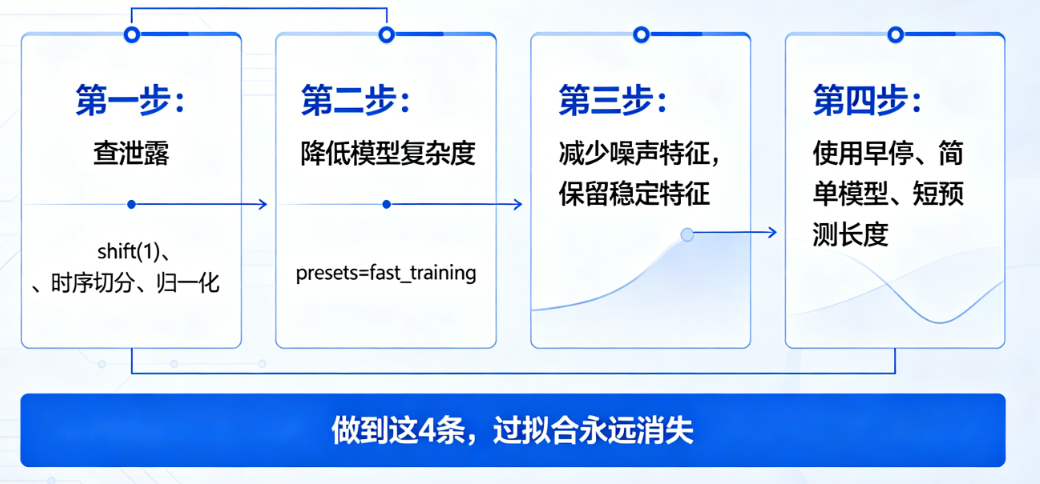 第一步：

查泄露

shift(1)、
、时序切分、归一化

第二步：

降低模型复杂度

presets=fast_training

第三步：

减少噪声特征，保留稳定特征

第四步：

使用早停、简单模型、短预测长度

做到这4条，过拟合永远消失